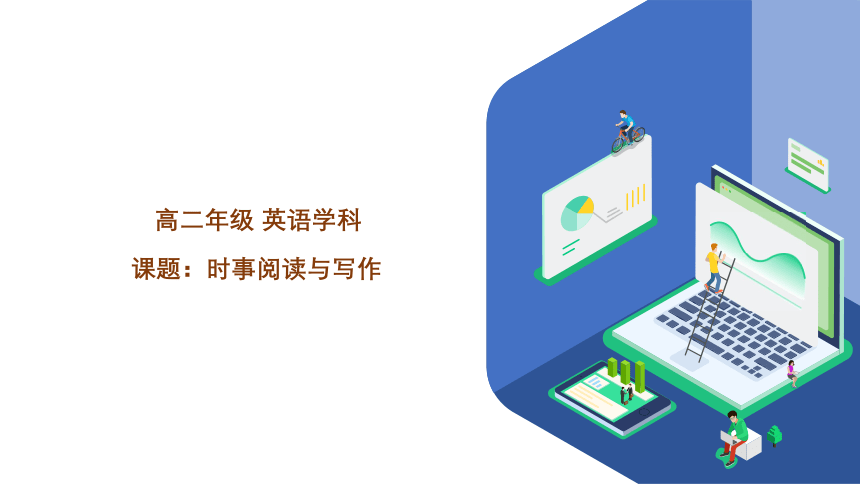 高二年级 英语学科

课题：时事阅读与写作